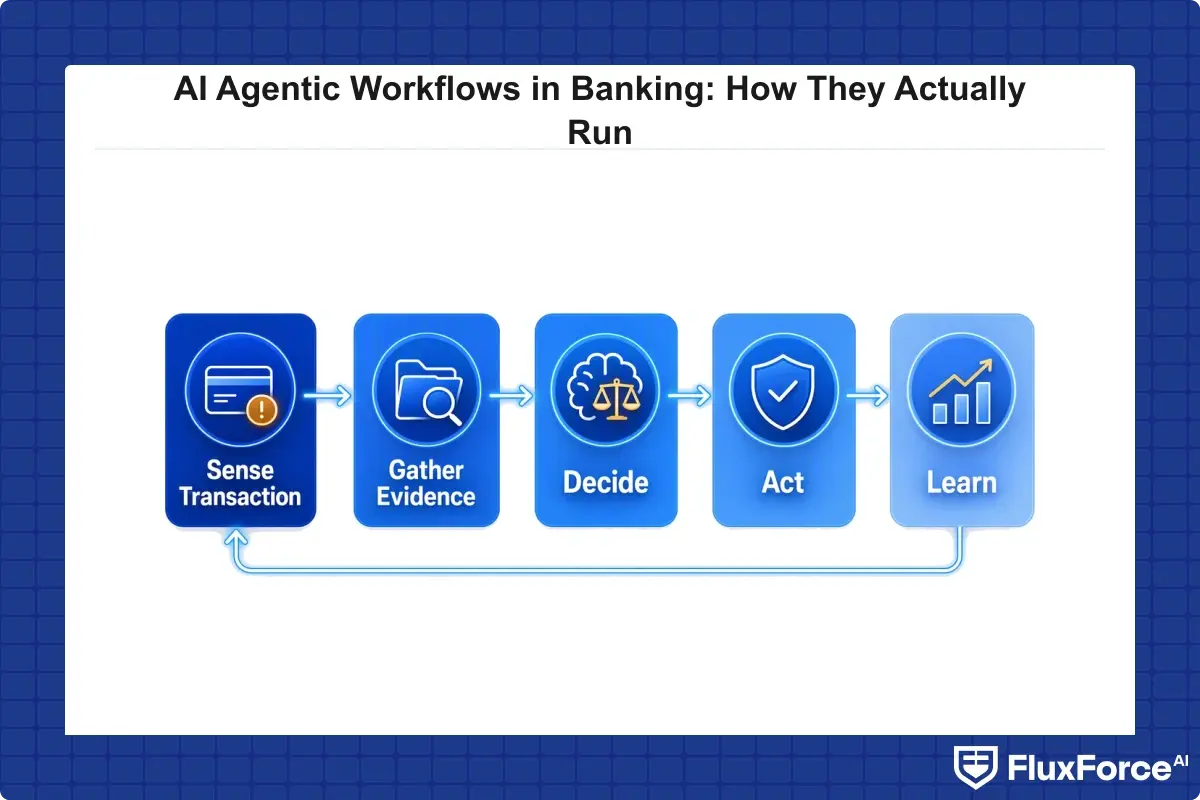 AI Agentic Workflows in Banking: How They Actually Run

Sense Transaction

Gather Evidence

Decide

Act

Learn

FluxForce AI